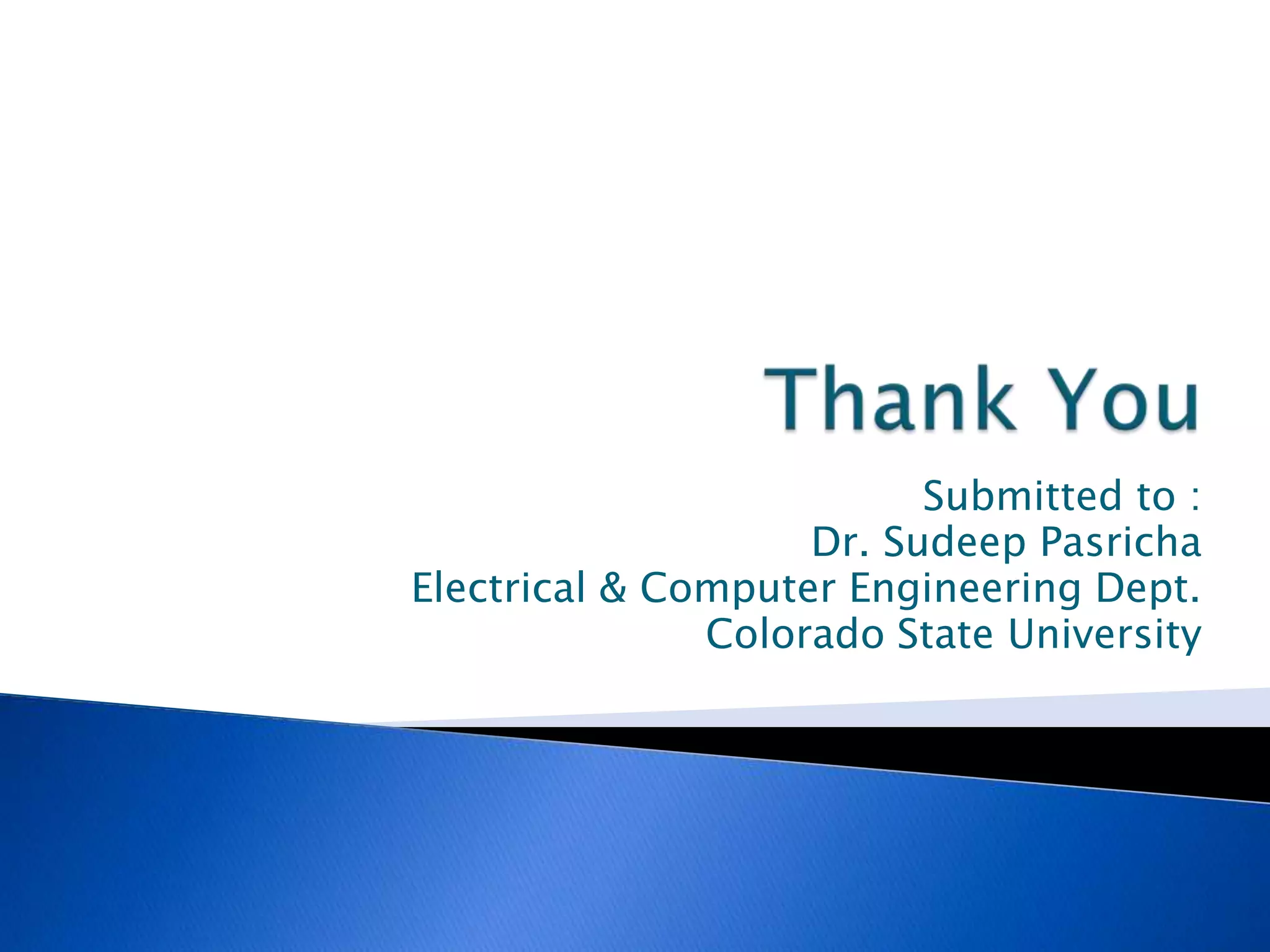 Thank You

Submitted to :
Dr. Sudeep Pasricha
Electrical & Computer Engineering Dept.
Colorado State University